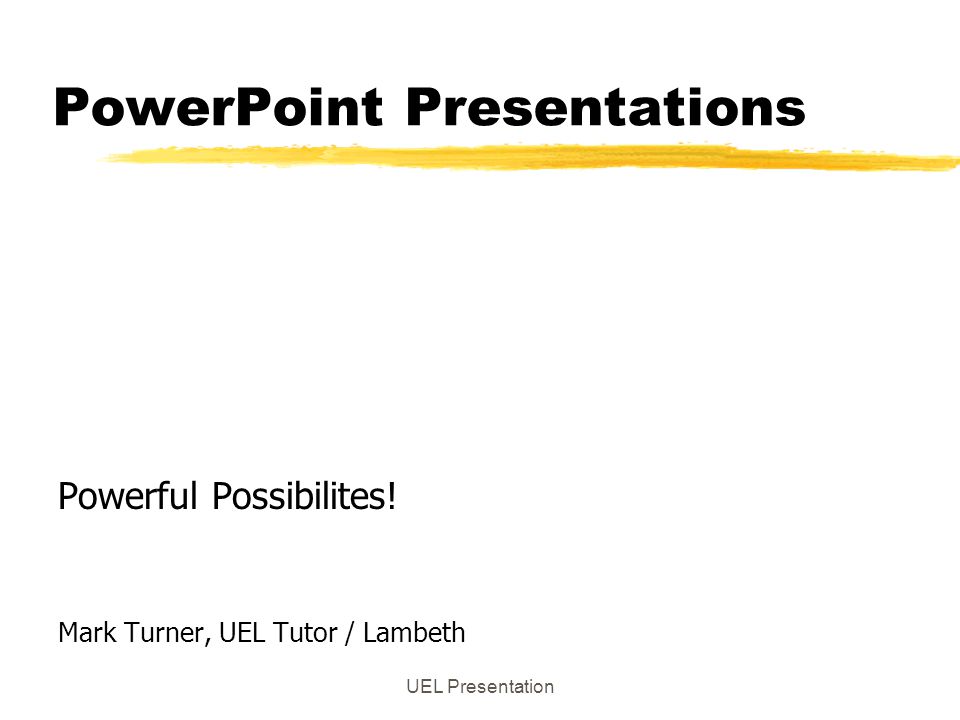 PowerPoint Presentations

Powerful Possibilites!

Mark Turner, UEL Tutor / Lambeth

UEL Presentation